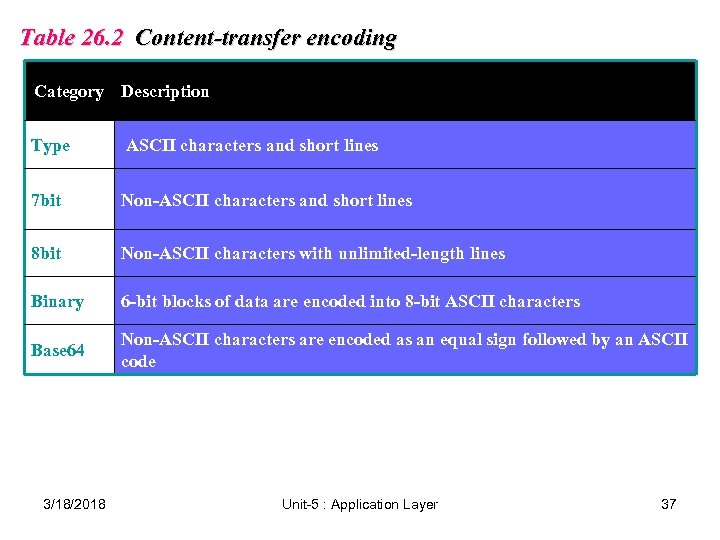 Table 26.2 Content-transfer encoding

| Category | Description |
|---|---|
| Type | ASCII characters and short lines |
| 7bit | Non-ASCII characters and short lines |
| 8bit | Non-ASCII characters with unlimited-length lines |
| Binary | 6-bit blocks of data are encoded into 8-bit ASCII characters |
| Base64 | Non-ASCII characters are encoded as an equal sign followed by an ASCII code |

3/18/2018 Unit-5 : Application Layer 37